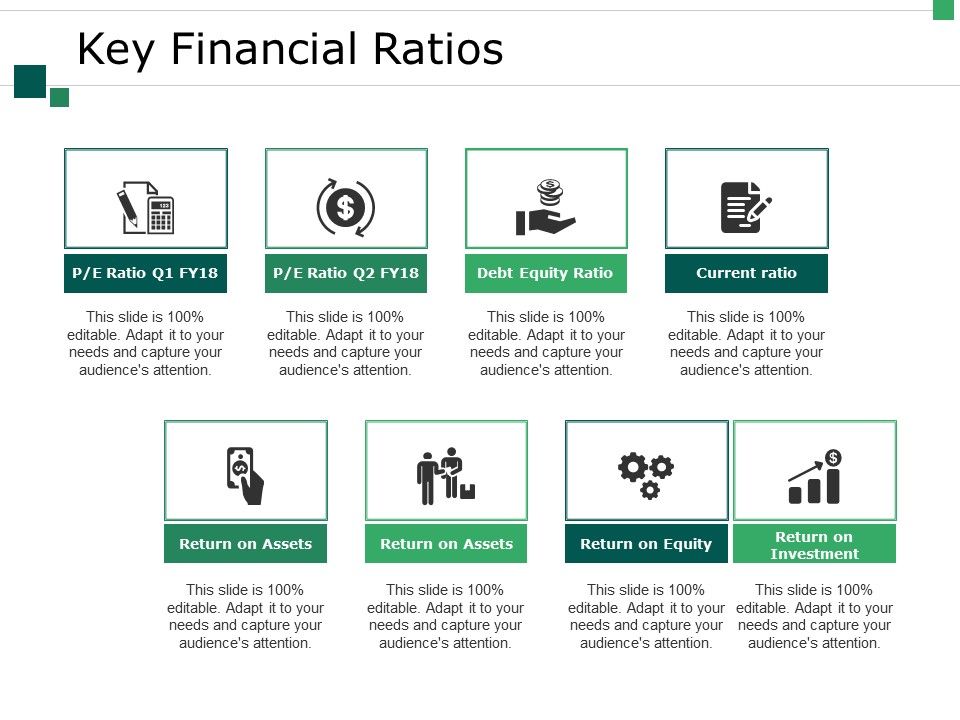 Key Financial Ratios

P/E Ratio Q1 FY18

This slide is 100% editable. Adapt it to your needs and capture your audience's attention.

P/E Ratio Q2 FY18

This slide is 100% editable. Adapt it to your needs and capture your audience's attention.

Debt Equity Ratio

This slide is 100% editable. Adapt it to your needs and capture your audience's attention.

Current ratio

This slide is 100% editable. Adapt it to your needs and capture your audience's attention.

Return on Assets

This slide is 100% editable. Adapt it to your needs and capture your audience's attention.

Return on Assets

This slide is 100% editable. Adapt it to your needs and capture your audience's attention.

Return on Equity

This slide is 100% editable. Adapt it to your needs and capture your audience's attention.

Return on Investment

This slide is 100% editable. Adapt it to your needs and capture your audience's attention.